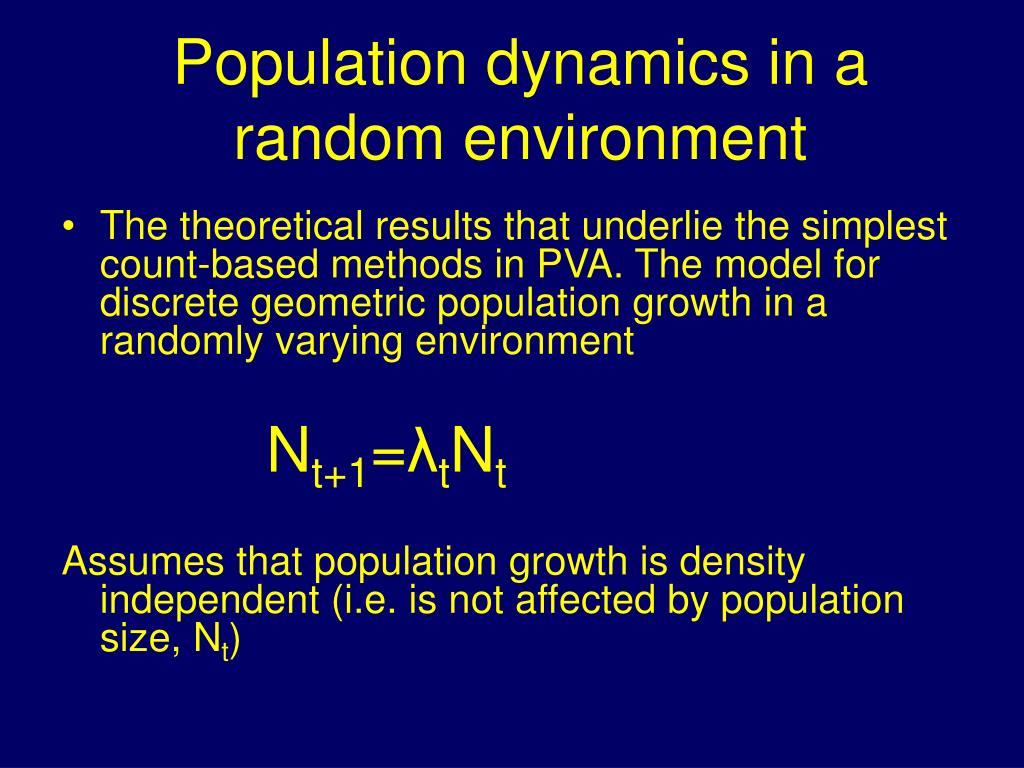 Population dynamics in a random environment

• The theoretical results that underlie the simplest count-based methods in PVA. The model for discrete geometric population growth in a randomly varying environment

$N_{t+1}=\lambda_t N_t$

Assumes that population growth is density independent (i.e. is not affected by population size, $N_t$)